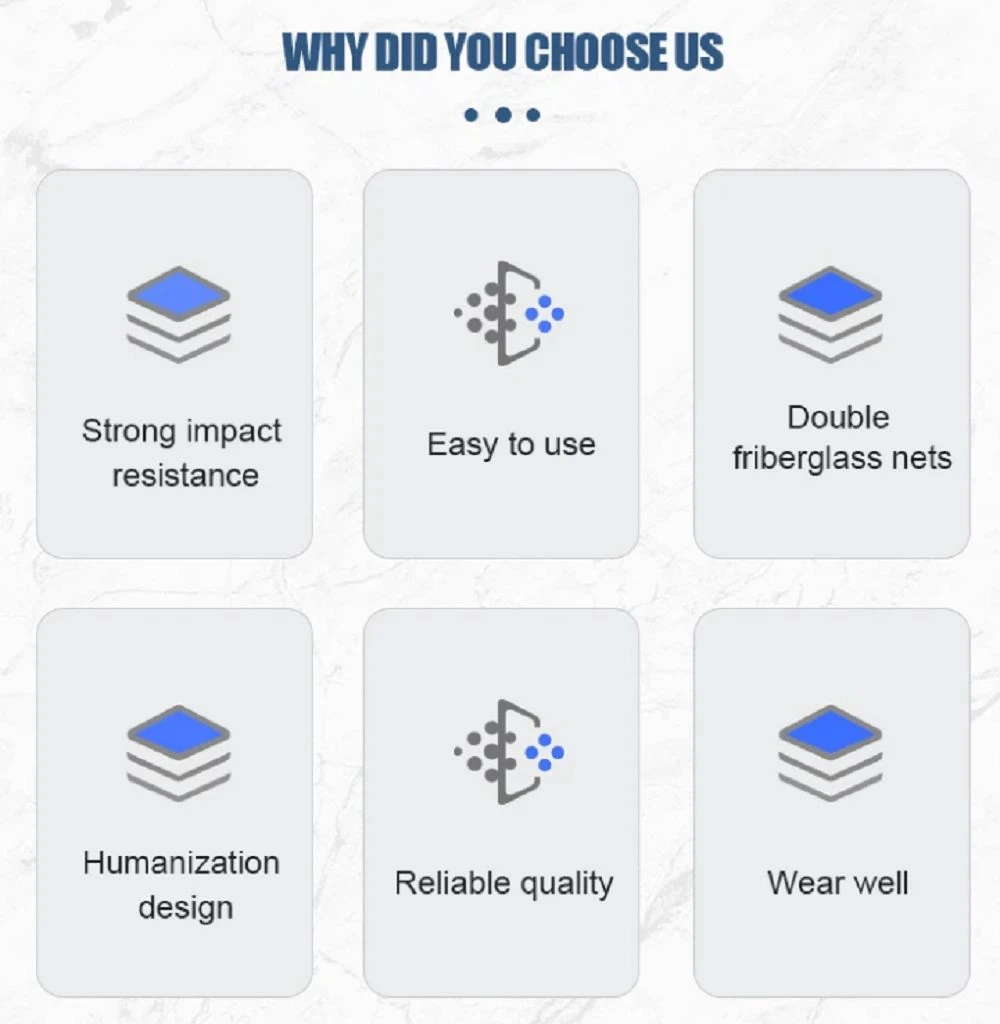 WHY DID YOU CHOOSE US

Strong impact resistance

Easy to use

Double friberglass nets

Humanization design

Reliable quality

Wear well